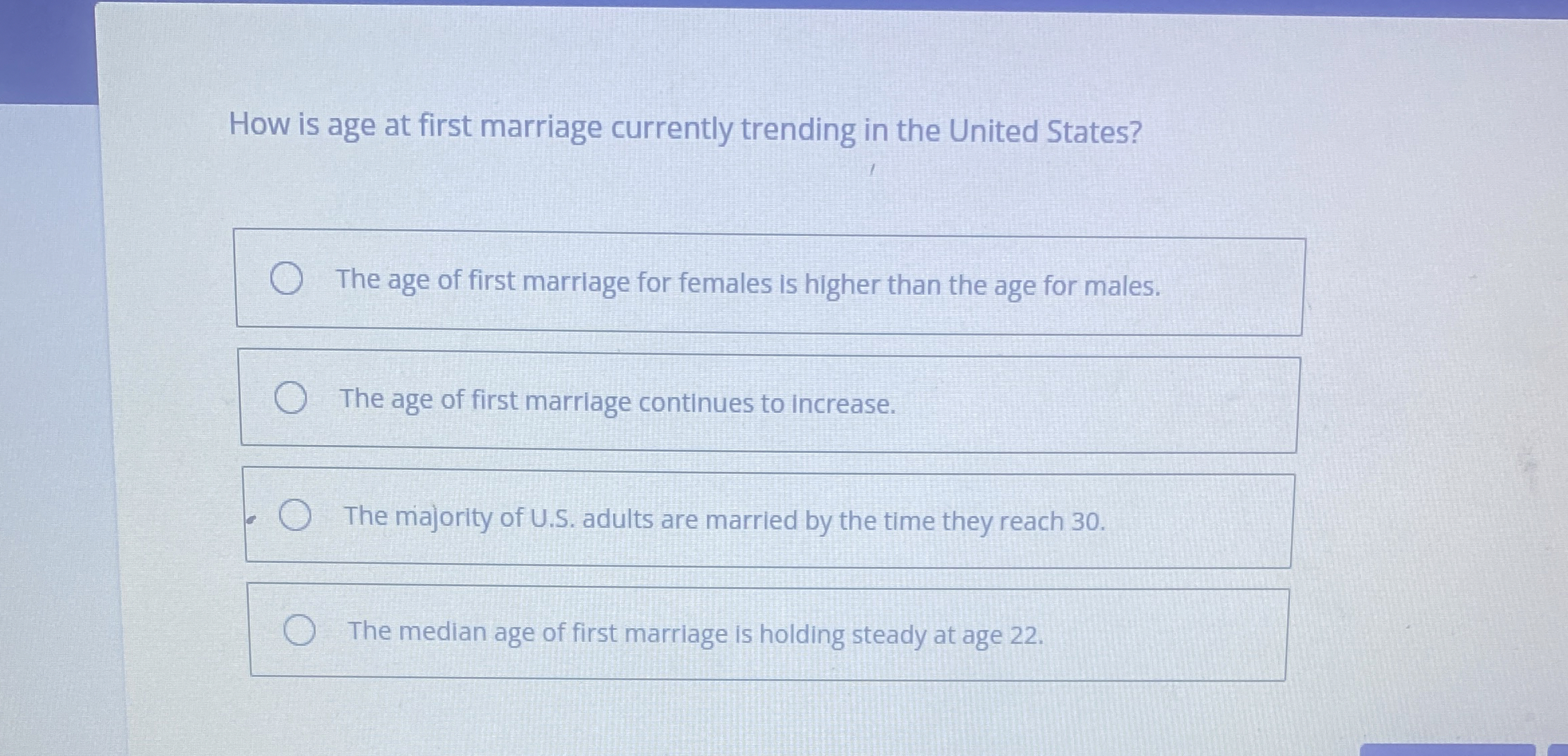 How is age at first marriage currently trending in the United States?

The age of first marriage for females is higher than the age for males.

The age of first marriage continues to increase.

The majority of U.S. adults are married by the time they reach 30.

The median age of first marriage is holding steady at age 22.